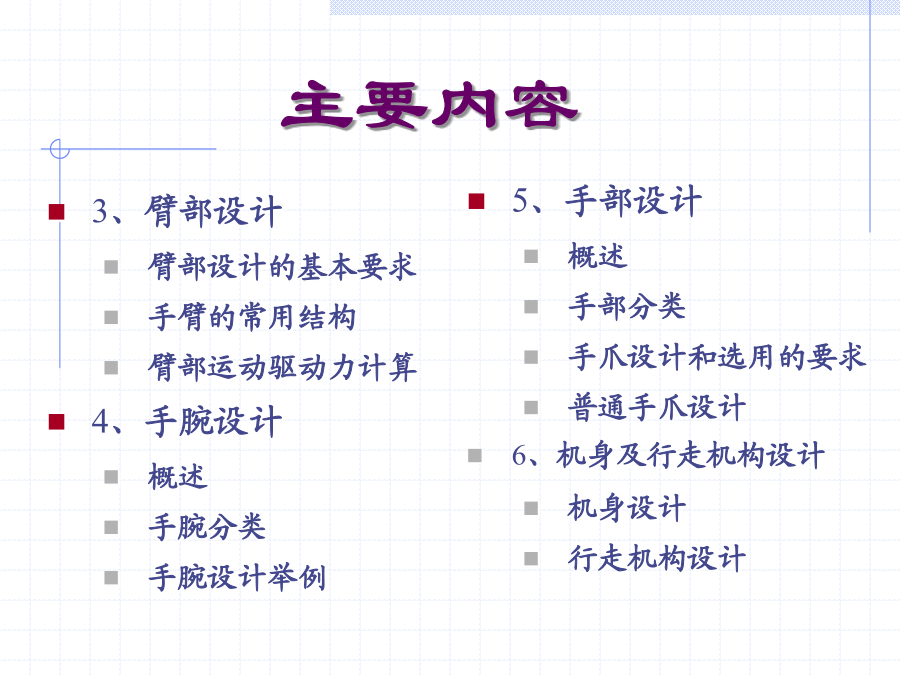 主要内容

3、臂部设计

臂部设计的基本要求

手臂的常用结构

臂部运动驱动力计算

4、手腕设计

概述

手腕分类

手腕设计举例

5、手部设计

概述

手部分类

手爪设计和选用的要求

普通手爪设计

6、机身及行走机构设计

机身设计

行走机构设计